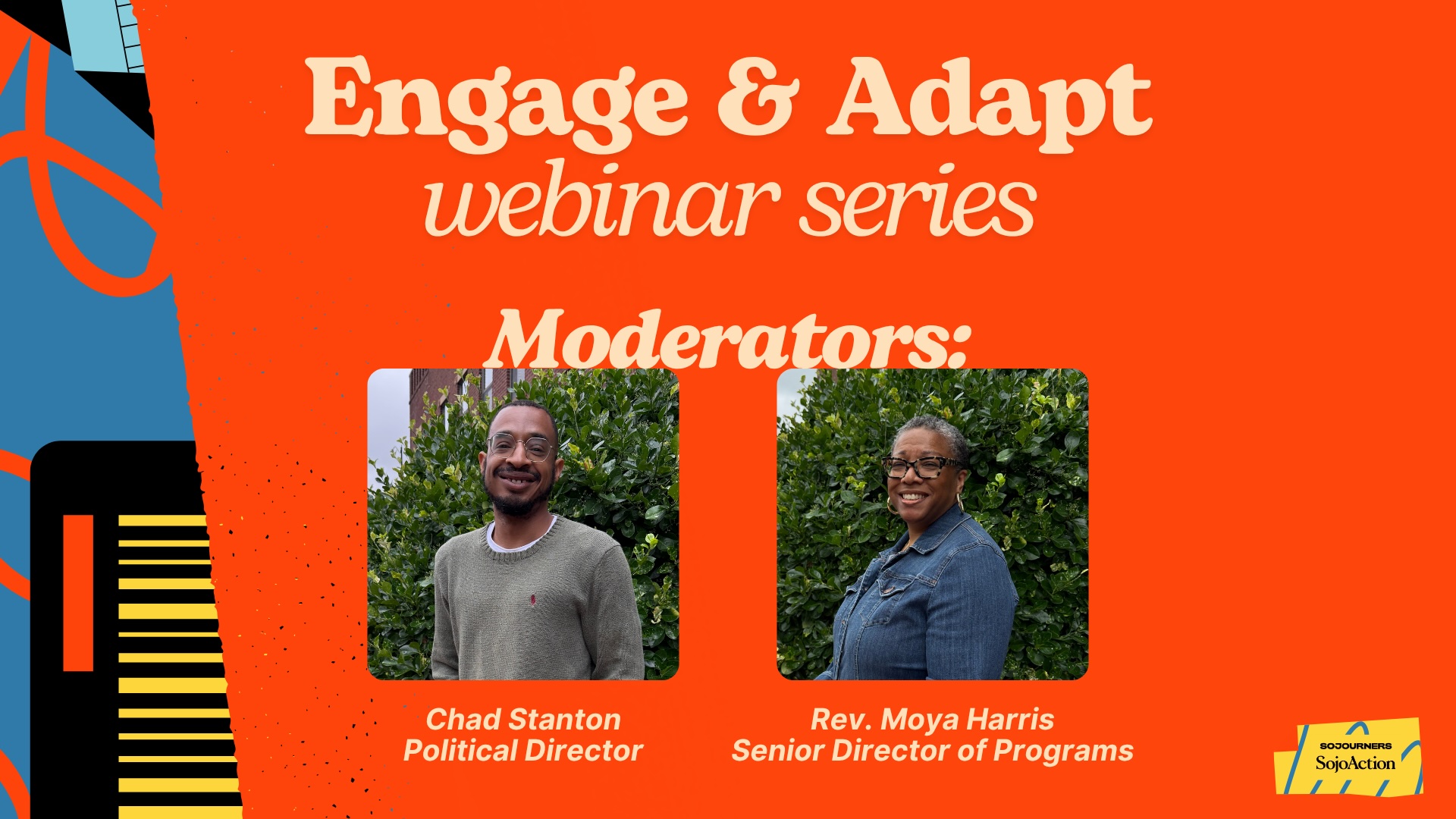 Engage & Adapt
webinar series

Moderators:

Chad Stanton
Political Director

Rev. Moya Harris
Senior Director of Programs

SOJOURNERS
SojoAction